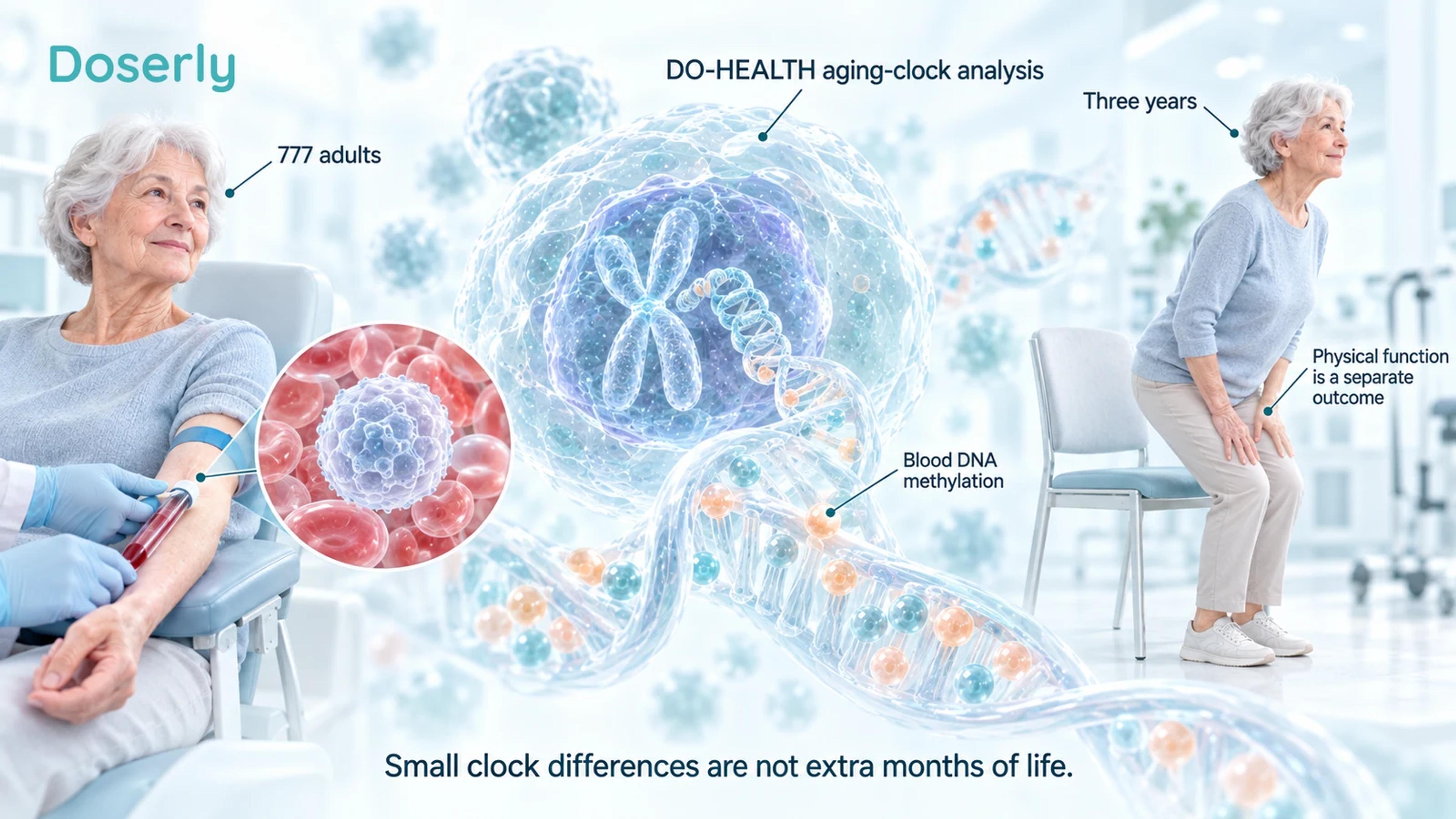 Doserly

DO-HEALTH aging-clock analysis

Three years

777 adults

Physical function
is a separate
outcome

Blood DNA
methylation

Small clock differences are not extra months of life.